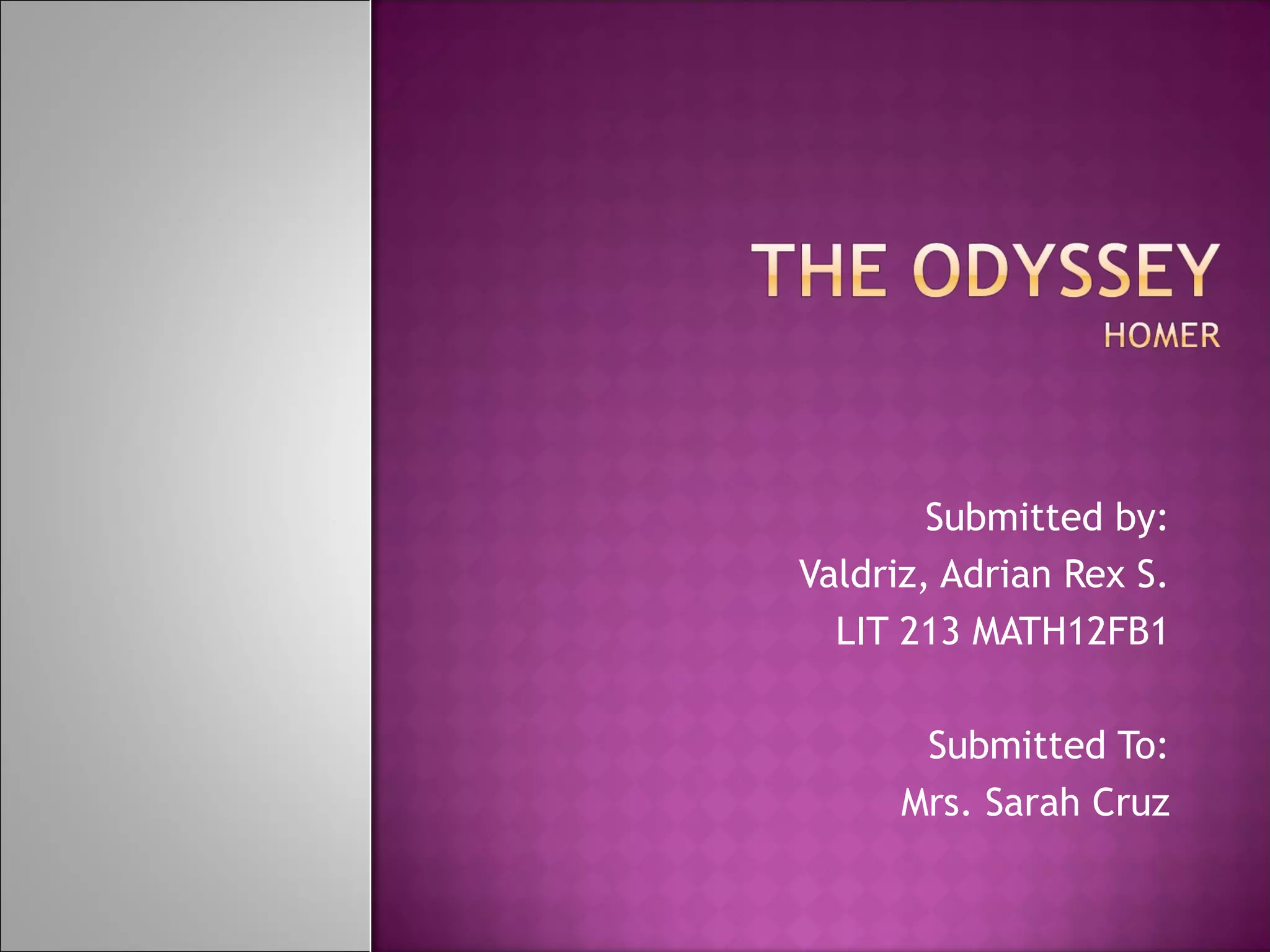 THE ODYSSEY
HOMER

Submitted by:
Valdriz, Adrian Rex S.
LIT 213 MATH12FB1

Submitted To:
Mrs. Sarah Cruz